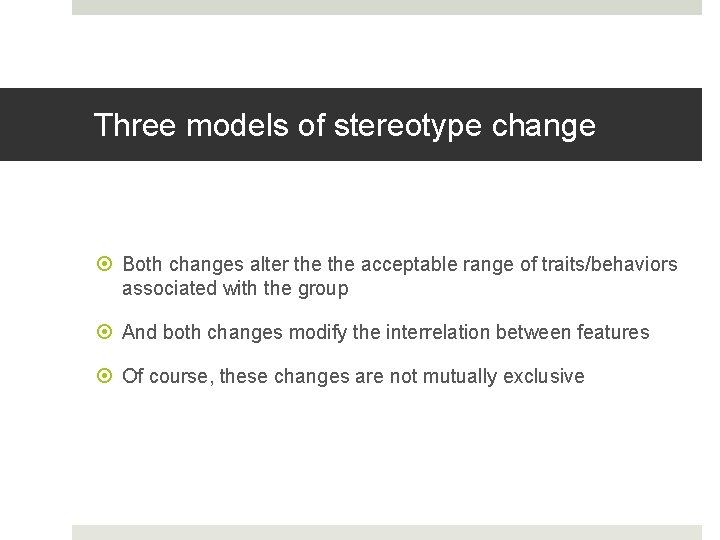 Three models of stereotype change

Both changes alter the the acceptable range of traits/behaviors associated with the group

And both changes modify the interrelation between features

Of course, these changes are not mutually exclusive